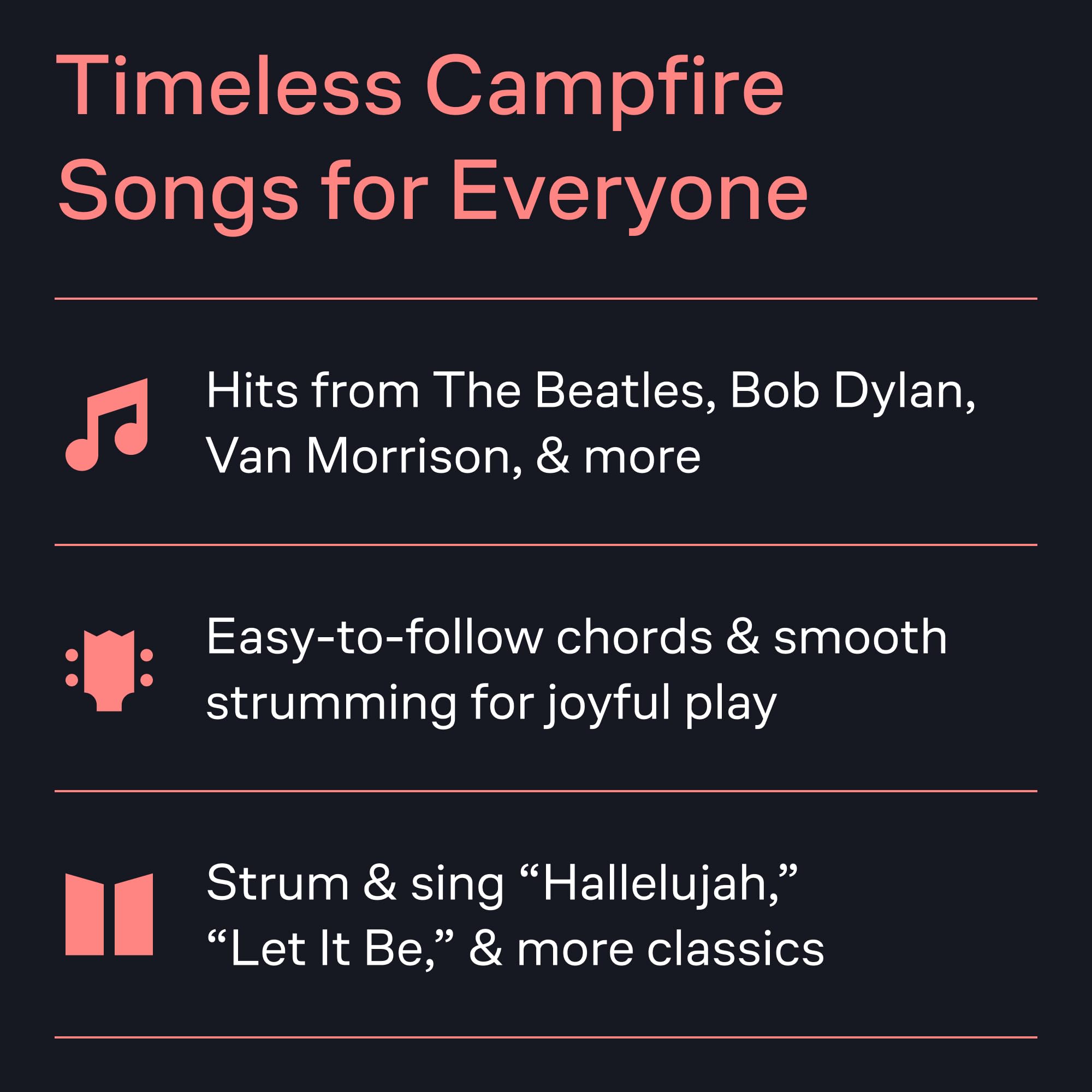 Timeless Campfire Songs for Everyone

Hits from The Beatles, Bob Dylan, Van Morrison, & more

Easy-to-follow chords & smooth strumming for joyful play

Strum & sing “Hallelujah,” “Let It Be,” & more classics